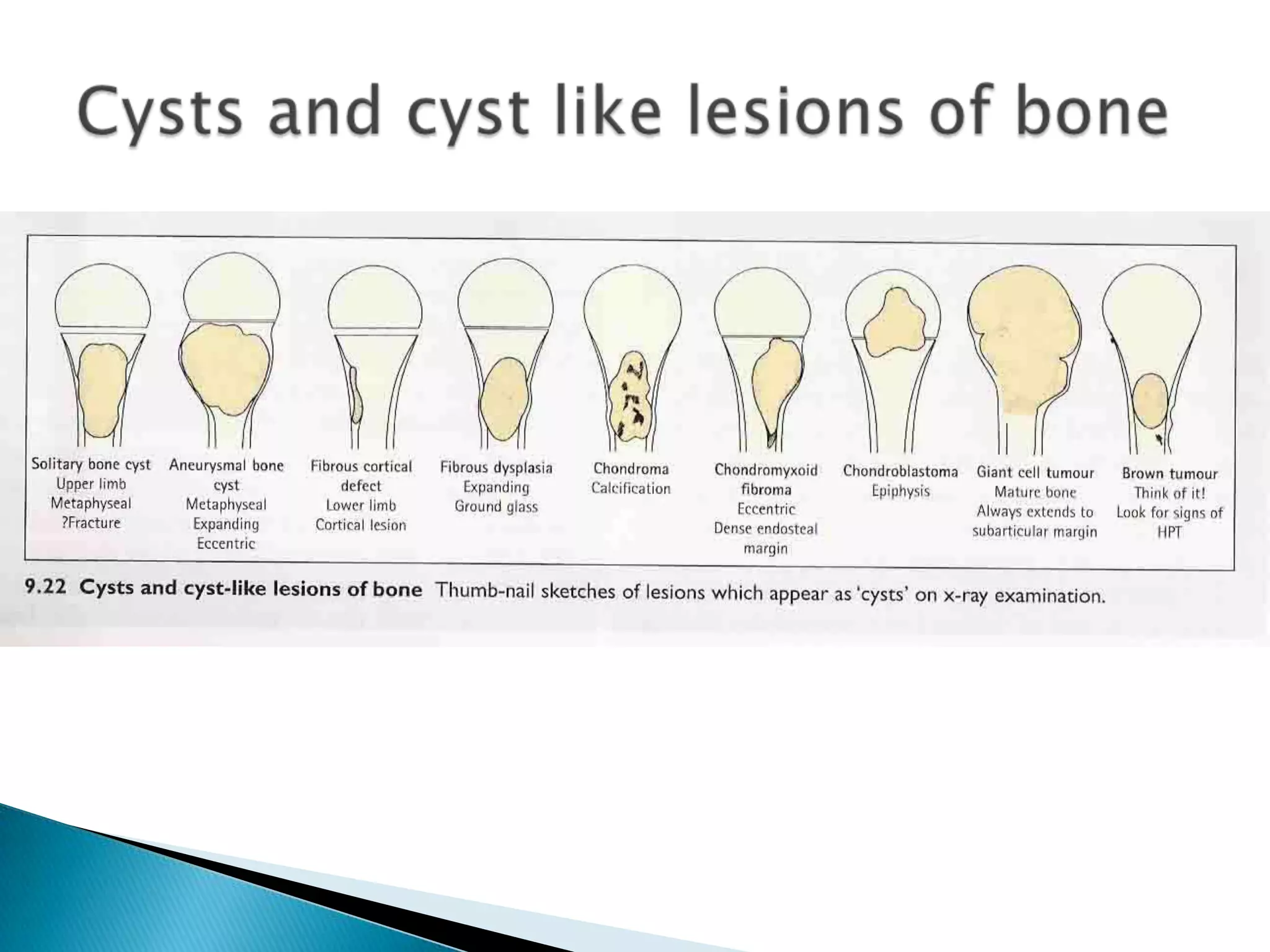 Cysts and cyst like lesions of bone

Solitary bone cyst
Upper limb
Metaphyseal
?Fracture

Aneurysmal bone cyst
Metaphyseal
Expanding
Eccentric

Fibrous cortical defect
Lower limb
Cortical lesion

Fibrous dysplasia
Expanding
Ground glass

Chondroma
Calcification

Chondromyxoid fibroma
Eccentric
Dense endosteal margin

Chondroblastoma
Epiphysis

Giant cell tumour
Mature bone
Always extends to subarticular margin

Brown tumour
Think of it!
Look for signs of HPT

9.22 Cysts and cyst-like lesions of bone Thumb-nail sketches of lesions which appear as 'cysts' on x-ray examination.